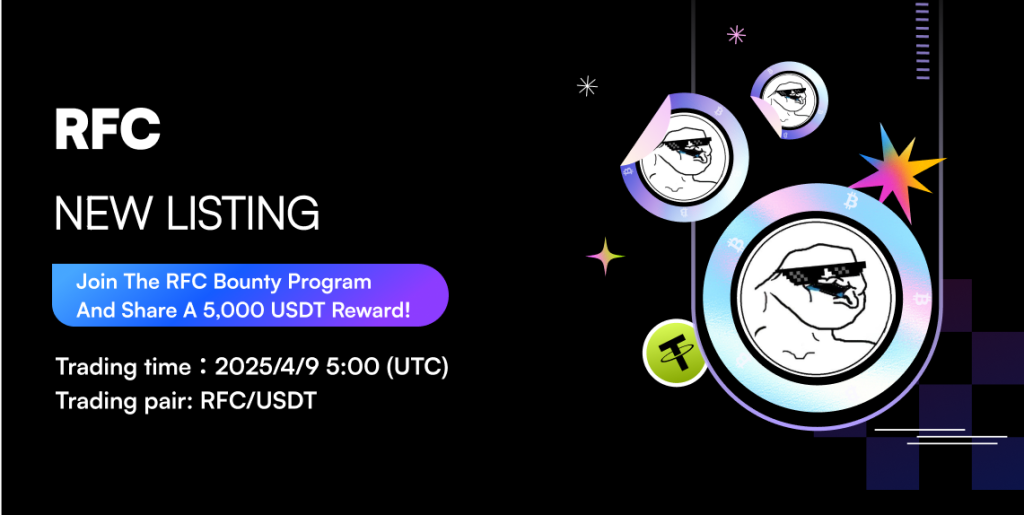 RFC

NEW LISTING

Join The RFC Bounty Program And Share A 5,000 USDT Reward!

Trading time：2025/4/9 5:00 (UTC)
Trading pair: RFC/USDT